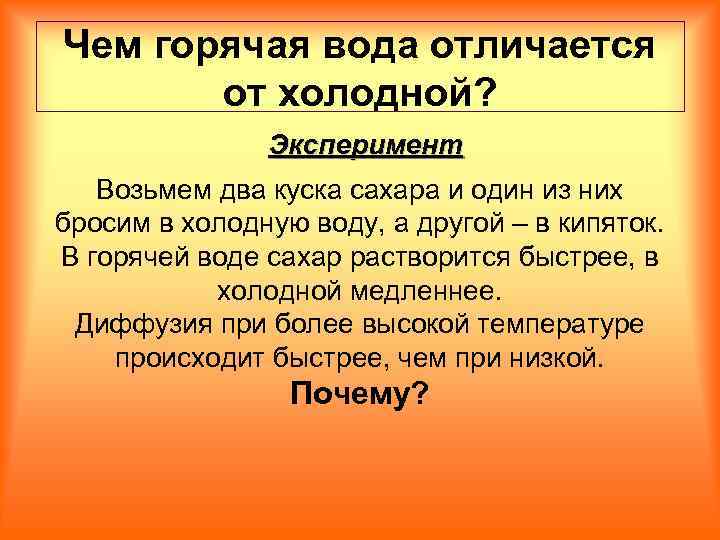 Чем горячая вода отличается от холодной?

Эксперимент

Возьмем два куска сахара и один из них бросим в холодную воду, а другой – в кипяток. В горячей воде сахар растворится быстрее, в холодной медленнее.
Диффузия при более высокой температуре происходит быстрее, чем при низкой.
Почему?